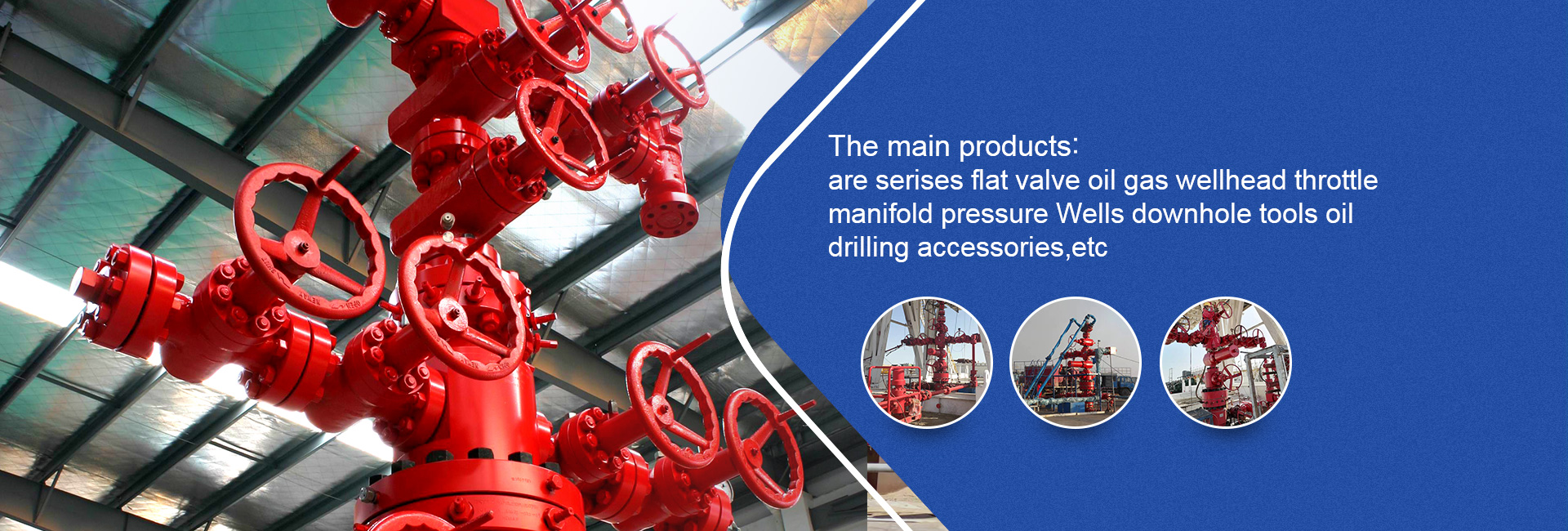 The main products:
are serises flat valve oil gas wellhead throttle manifold pressure Wells downhole tools oil drilling accessories,etc